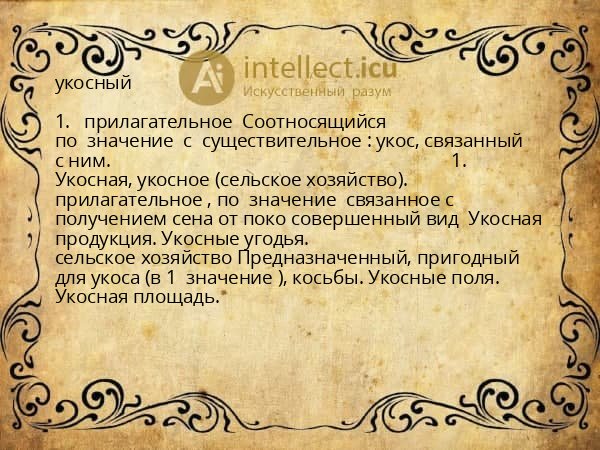 Ai intellect.icu
Искусственный разум

укосный

1. прилагательное Соотносящийся по значение с существительное : укос, связанный с ним. 1. Укосная, укосное (сельское хозяйство). прилагательное , по значение связанное с получением сена от поко совершенный вид Укосная продукция. Укосные угодья.
сельское хозяйство Предназначенный, пригодный для укоса (в 1 значение ), косьбы. Укосные поля. Укосная площадь.